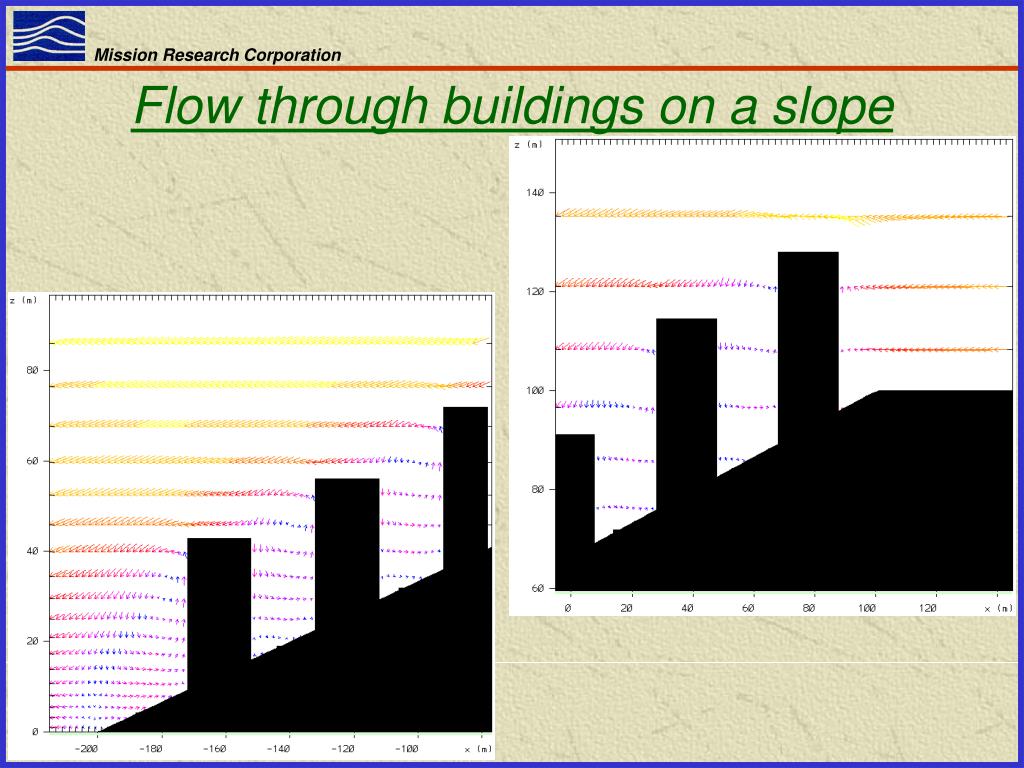 Mission Research Corporation

Flow through buildings on a slope

z (m)
140
120
100
80
60
0
20
40
60
80
100
120
x (m)

z (m)
80
60
40
20
0
-200
-180
-160
-140
-120
-100
x (m)